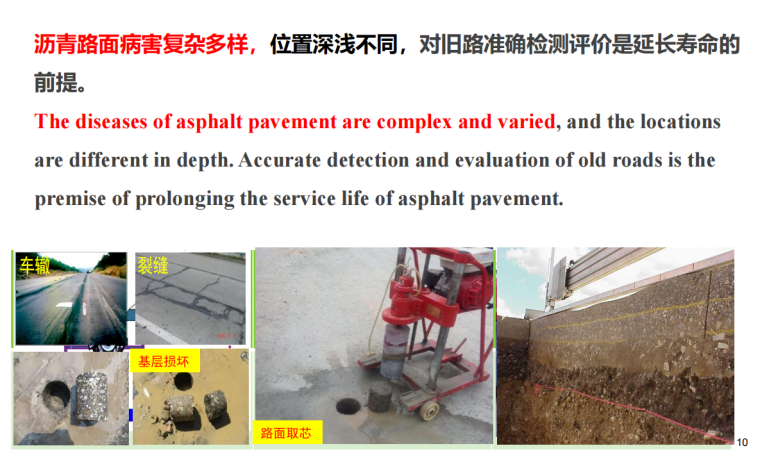 沥青路面病害复杂多样，位置深浅不同，对旧路准确检测评价是延长寿命的前提。

The diseases of asphalt pavement are complex and varied, and the locations are different in depth. Accurate detection and evaluation of old roads is the premise of prolonging the service life of asphalt pavement.

车辙

裂缝

基层损坏

路面取芯

10